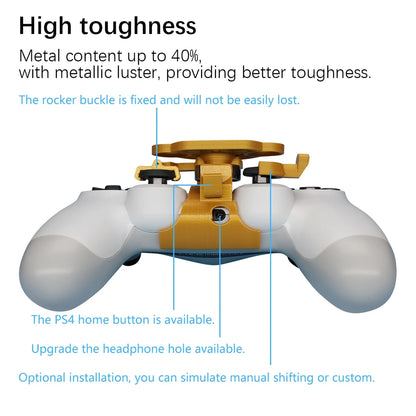 High toughness

Metal content up to 40%,
with metallic luster, providing better toughness.

The rocker buckle is fixed and will not be easily lost.

The PS4 home button is available.

Upgrade the headphone hole available.

Optional installation, you can simulate manual shifting or custom.